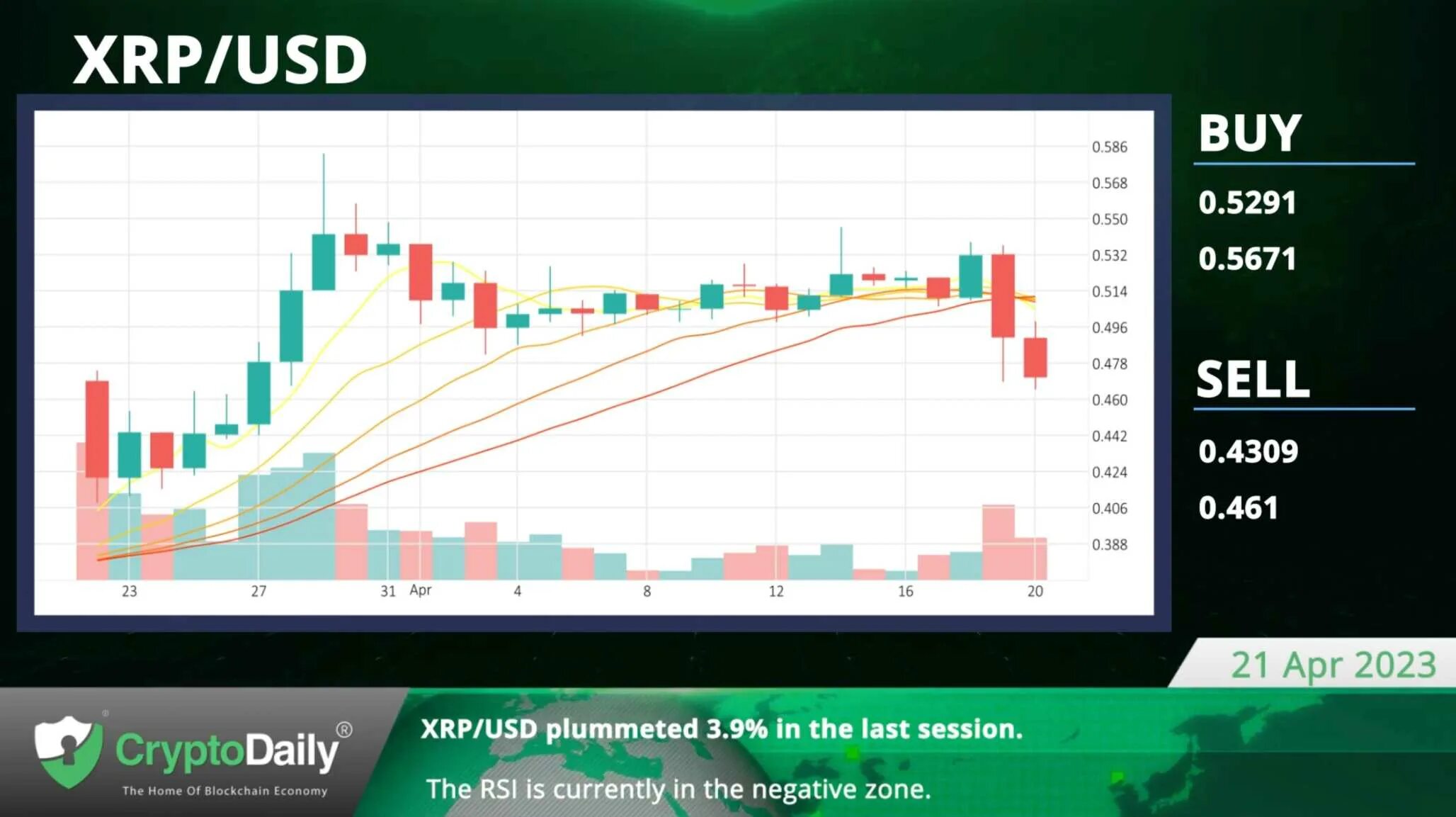 XRP/USD

0.586
0.568
0.550
0.532
0.514
0.496
0.478
0.460
0.442
0.424
0.406
0.388

23
27
31
Apr
4
8
12
16
20

BUY
0.5291
0.5671

SELL
0.4309
0.461

21 Apr 2023

CryptoDaily®
The Home Of Blockchain Economy

XRP/USD plummeted 3.9% in the last session.

The RSI is currently in the negative zone.